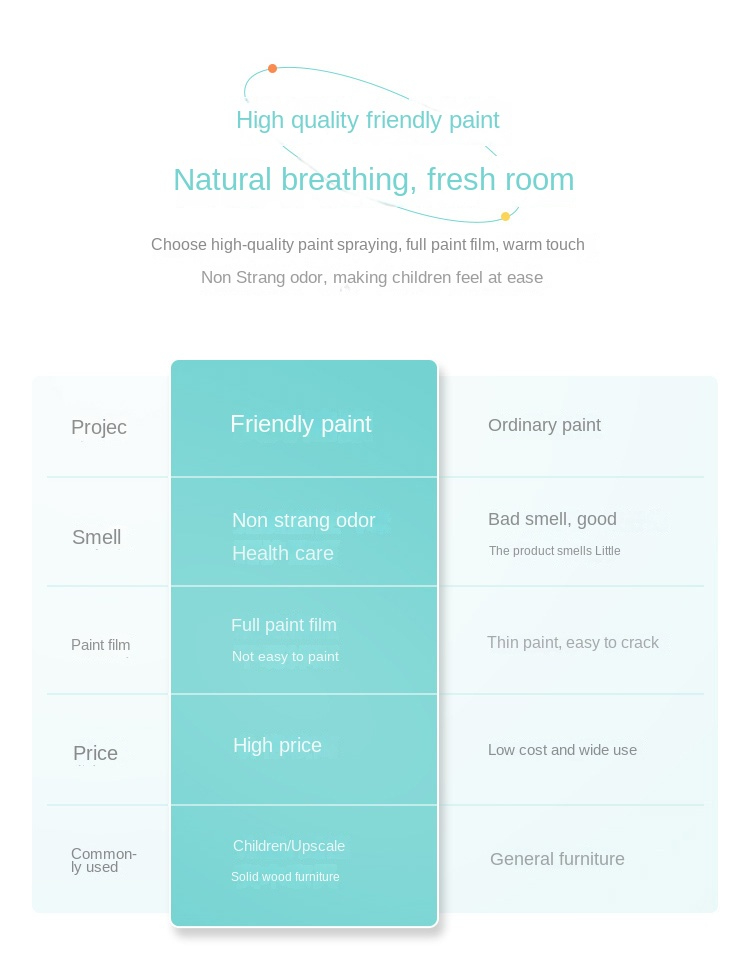 High quality friendly paint

Natural breathing, fresh room

Choose high-quality paint spraying, full paint film, warm touch

Non Strang odor, making children feel at ease

| Projec | Friendly paint | Ordinary paint |
|---|---|---|
| Smell | Non strang odor Health care | Bad smell, good The product smells Little |
| Paint film | Full paint film Not easy to paint | Thin paint, easy to crack |
| Price | High price | Low cost and wide use |
| Commonly used | Children/Upscale Solid wood furniture | General furniture |